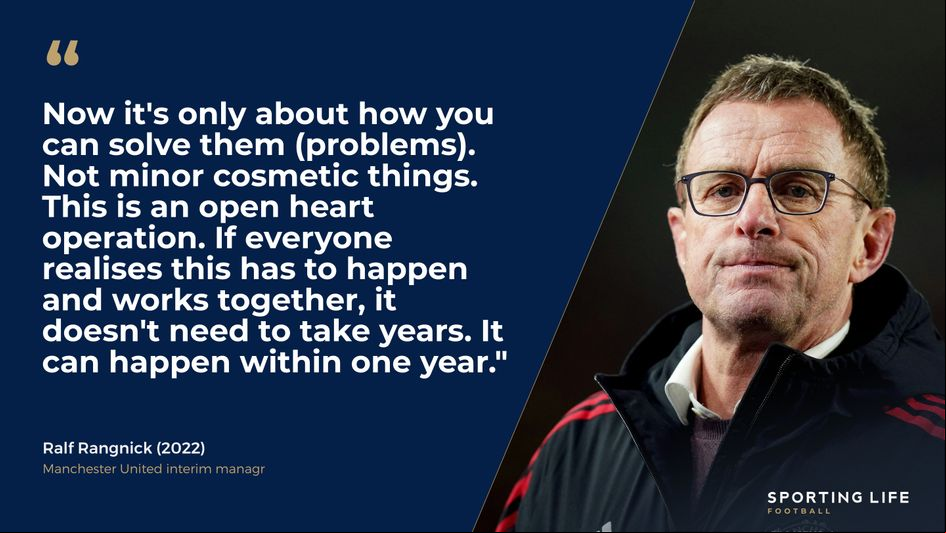 “

Now it's only about how you can solve them (problems). Not minor cosmetic things. This is an open heart operation. If everyone realises this has to happen and works together, it doesn't need to take years. It can happen within one year."

Ralf Rangnick (2022)
Manchester United interim managr

SPORTING LIFE
FOOTBALL